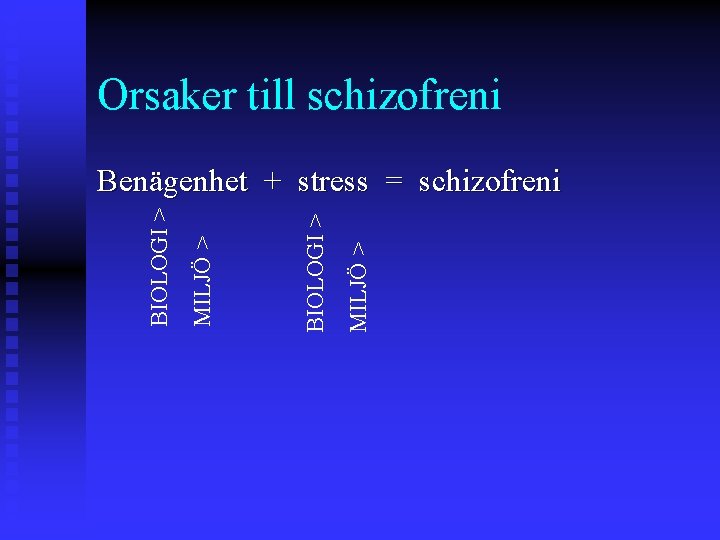 Orsaker till schizofreni

Benägenhet + stress = schizofreni

BIOLOGI >
MILJÖ >
BIOLOGI >
MILJÖ >